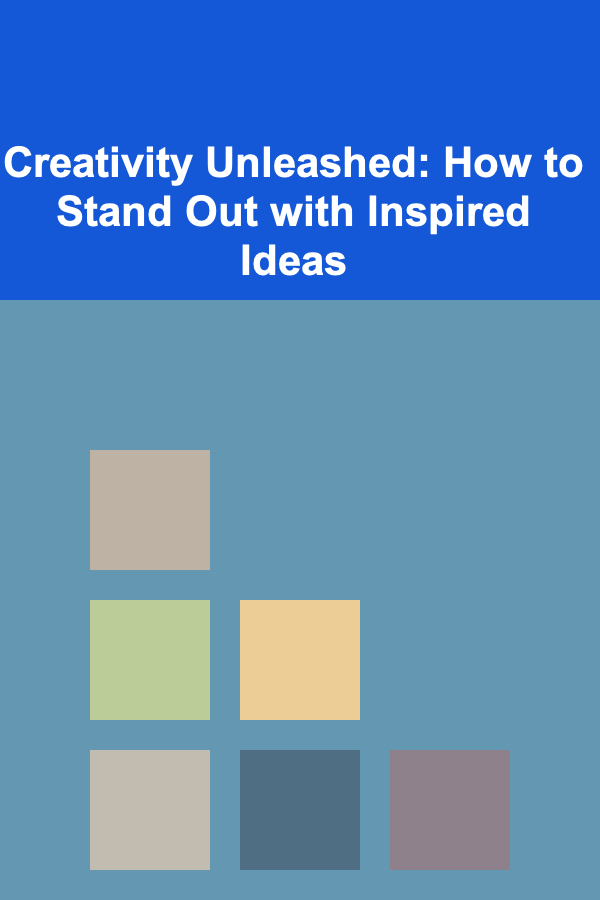 Creativity Unleashed: How to Stand Out with Inspired Ideas